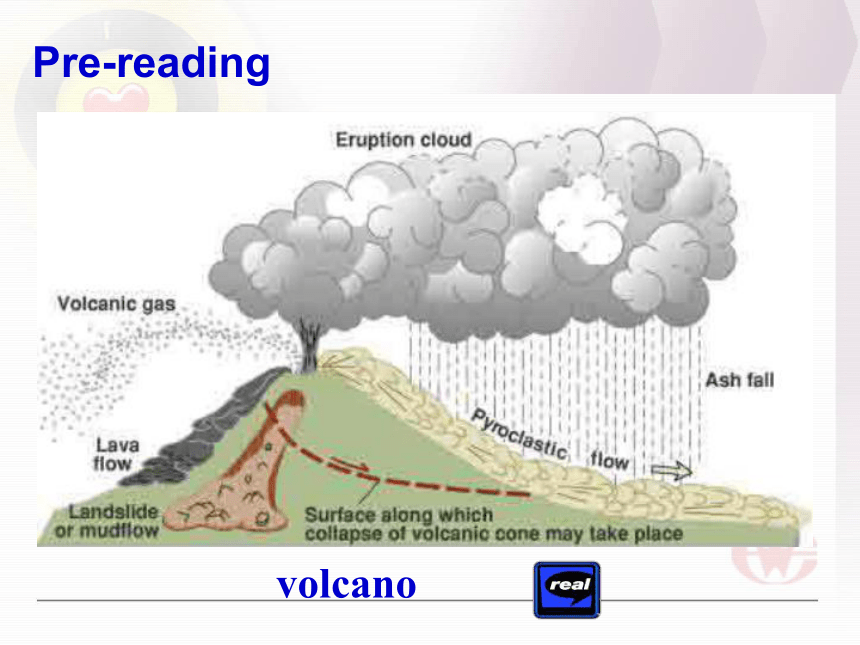 Pre-reading

Eruption cloud

Volcanic gas

Ash fall

Pyroclastic flow

Lava flow

Landslide or mudflow

Surface along which collapse of volcanic cone may take place

volcano

real